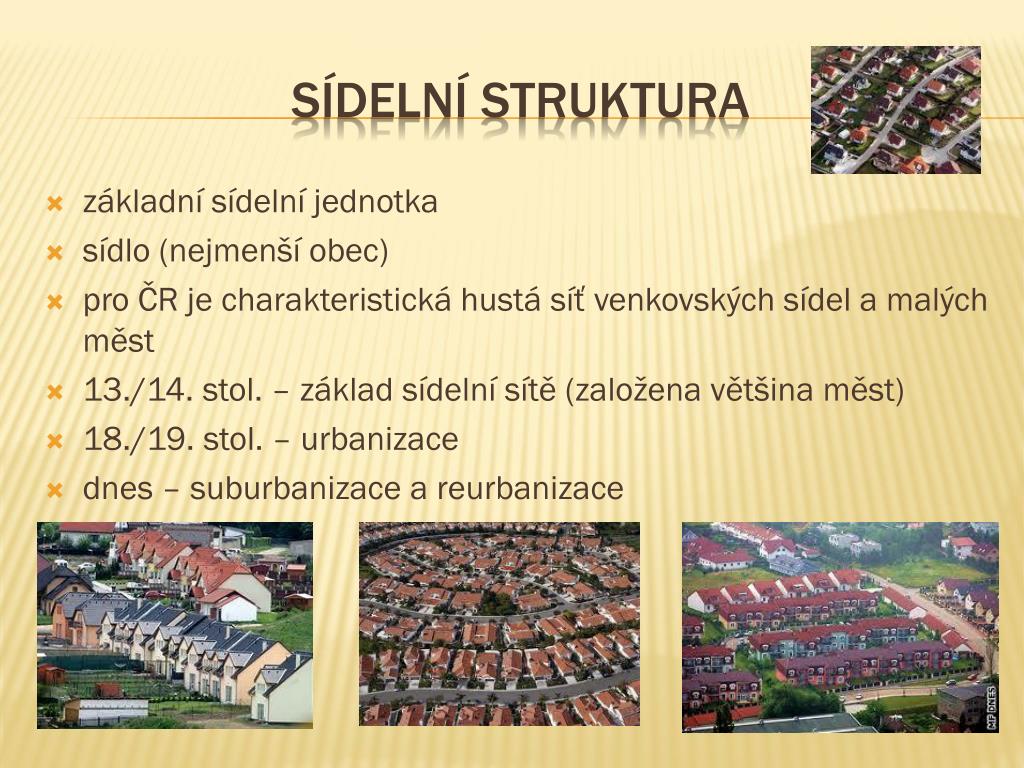 SÍDELNÍ STRUKTURA

základní sídelní jednotka
sídlo (nejmenší obec)
pro ČR je charakteristická hustá síť venkovských sídel a malých měst
13./14. stol. – základ sídelní sítě (založena většina měst)
18./19. stol. – urbanizace
dnes – suburbanizace a reurbanizace

MF DNES